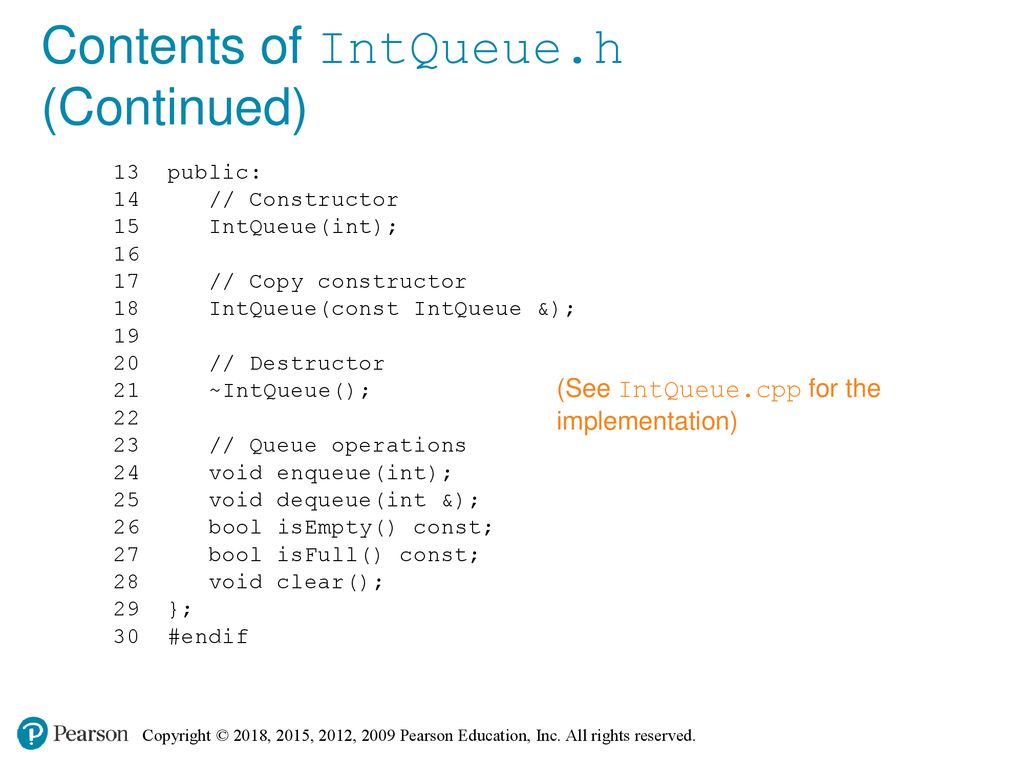 Contents of IntQueue.h (Continued)

13 public:
14    // Constructor
15    IntQueue(int);
16
17    // Copy constructor
18    IntQueue(const IntQueue &);
19
20    // Destructor
21    ~IntQueue();
22
23    // Queue operations
24    void enqueue(int);
25    void dequeue(int &);
26    bool isEmpty() const;
27    bool isFull() const;
28    void clear();
29 };
30 #endif

(See IntQueue.cpp for the implementation)

Pearson

Copyright © 2018, 2015, 2012, 2009 Pearson Education, Inc. All rights reserved.